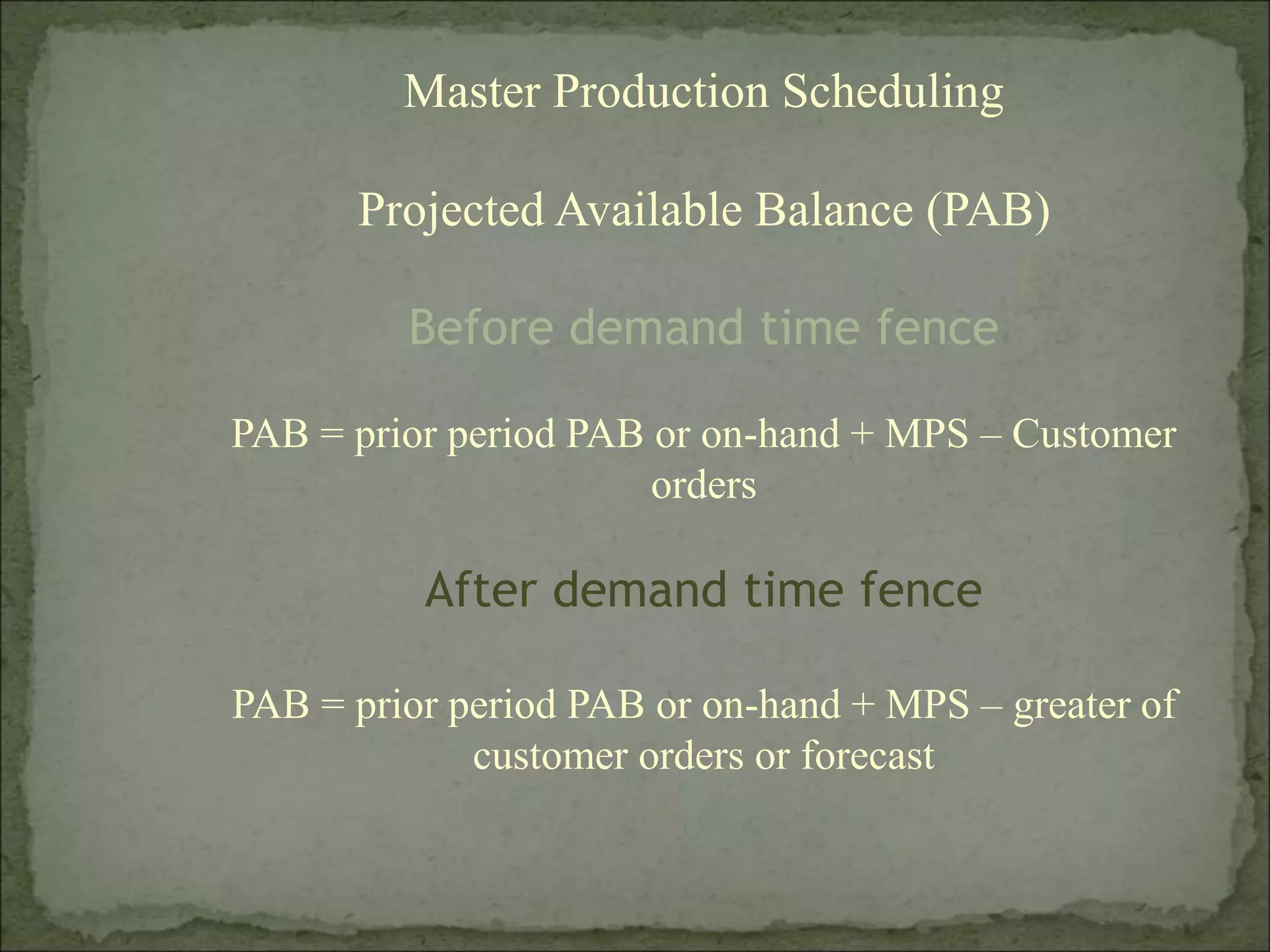 Master Production Scheduling

Projected Available Balance (PAB)

Before demand time fence

PAB = prior period PAB or on-hand + MPS – Customer orders

After demand time fence

PAB = prior period PAB or on-hand + MPS – greater of customer orders or forecast